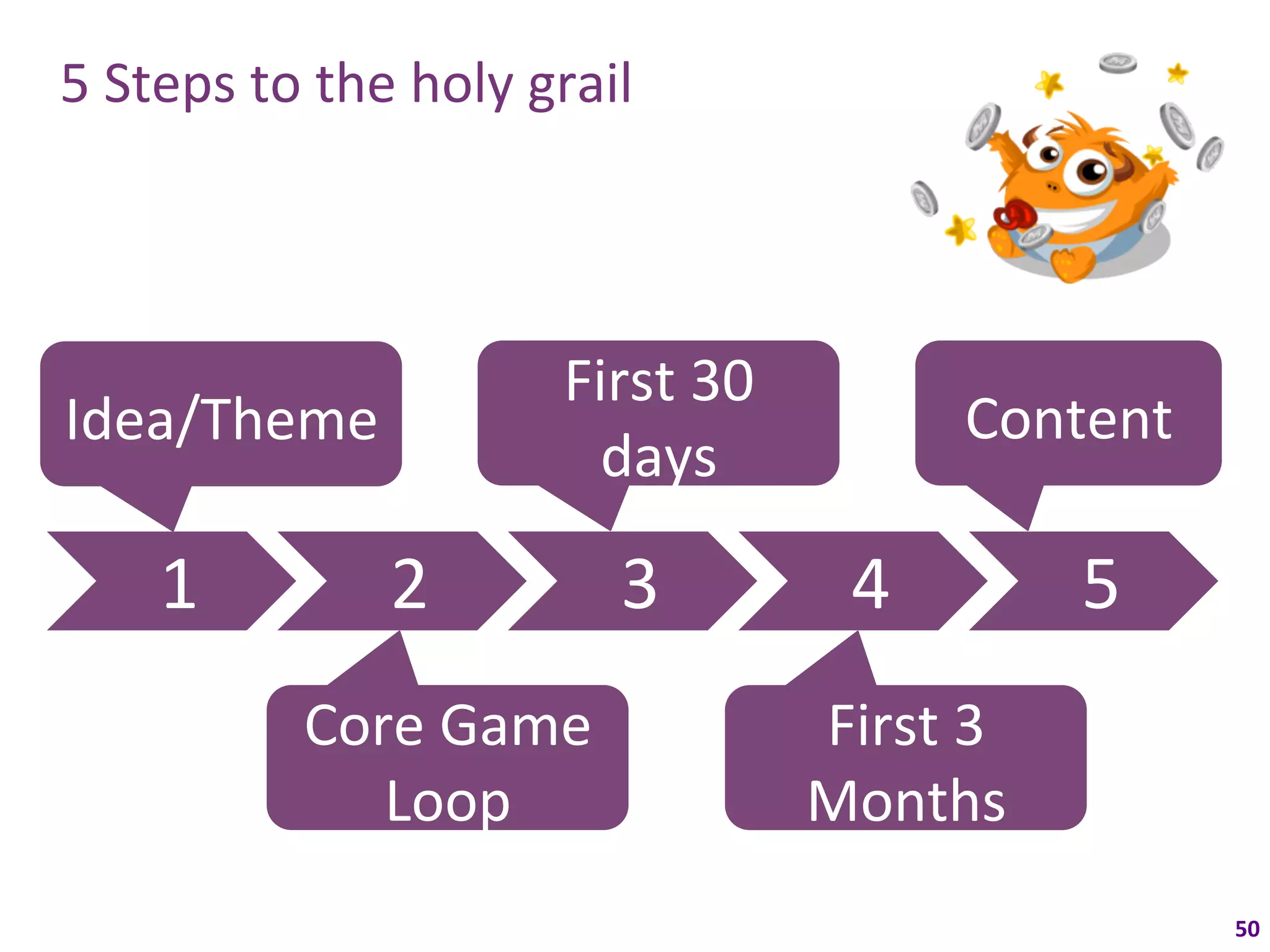 5 Steps to the holy grail

Idea/Theme

First 30 days

Content

1

2

3

4

5

Core Game Loop

First 3 Months

50